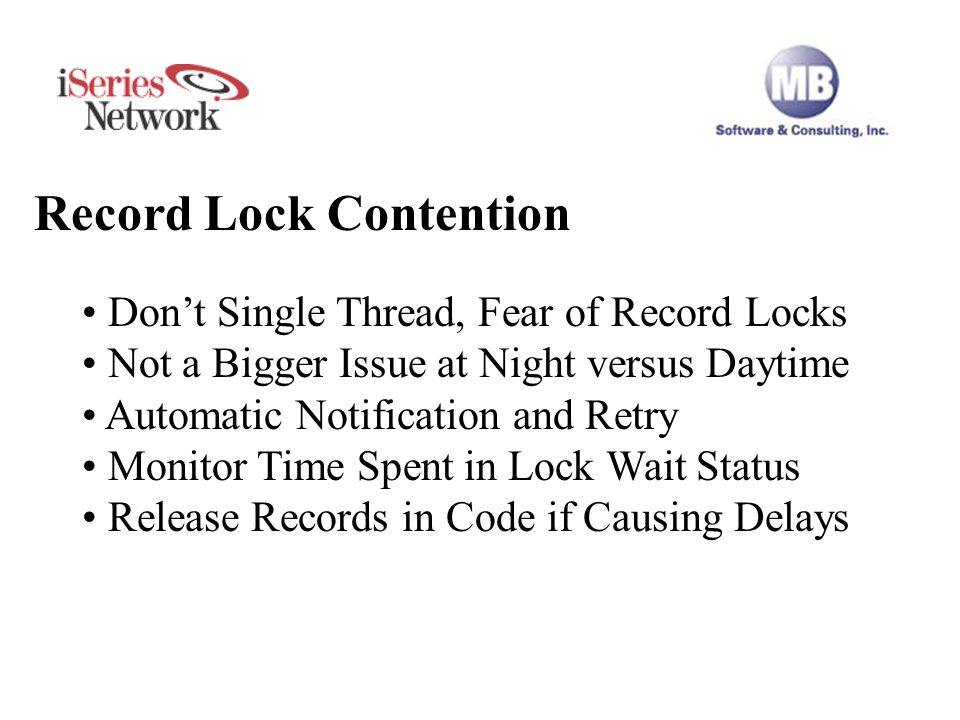 iSeries Network

MB
Software & Consulting, Inc.

Record Lock Contention

• Don’t Single Thread, Fear of Record Locks
• Not a Bigger Issue at Night versus Daytime
• Automatic Notification and Retry
• Monitor Time Spent in Lock Wait Status
• Release Records in Code if Causing Delays